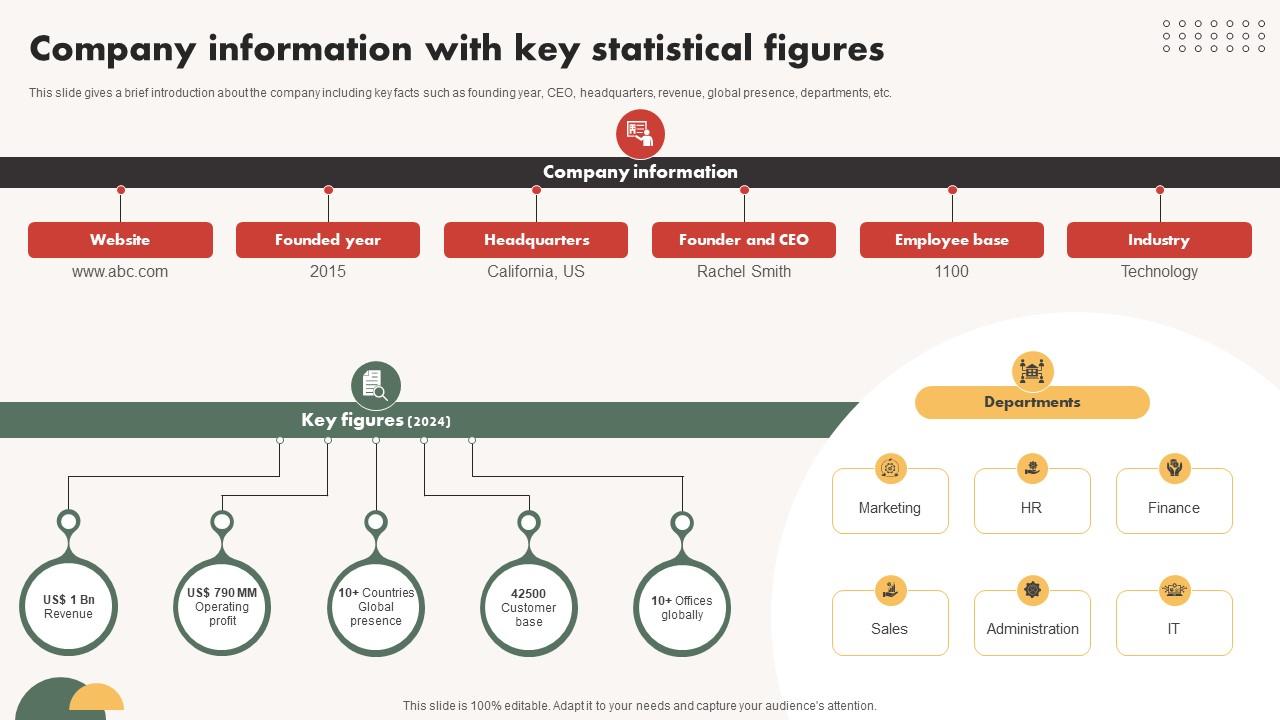 Company information with key statistical figures

This slide gives a brief introduction about the company including key facts such as founding year, CEO, headquarters, revenue, global presence, departments, etc.

Company information

Website
www.abc.com

Founded year
2015

Headquarters
California, US

Founder and CEO
Rachel Smith

Employee base
1100

Industry
Technology

Key figures (2024)

US$ 1 Bn Revenue

US$ 790 MM Operating profit

10+ Countries Global presence

42500 Customer base

10+ Offices globally

Departments

Marketing

HR

Finance

Sales

Administration

IT

This slide is 100% editable. Adapt it to your needs and capture your audience's attention.